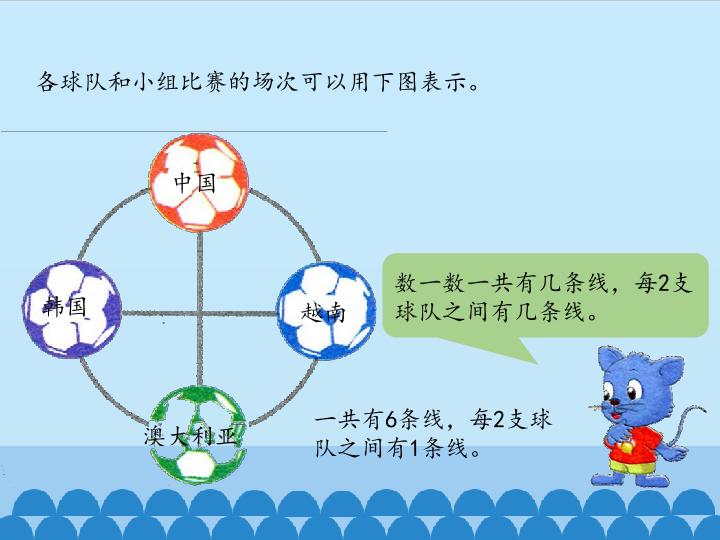 各球队和小组比赛的场次可以用下图表示。

中国

韩国

越南

澳大利亚

数一数一共有几条线，每2支球队之间有几条线。

一共有6条线，每2支球队之间有1条线。